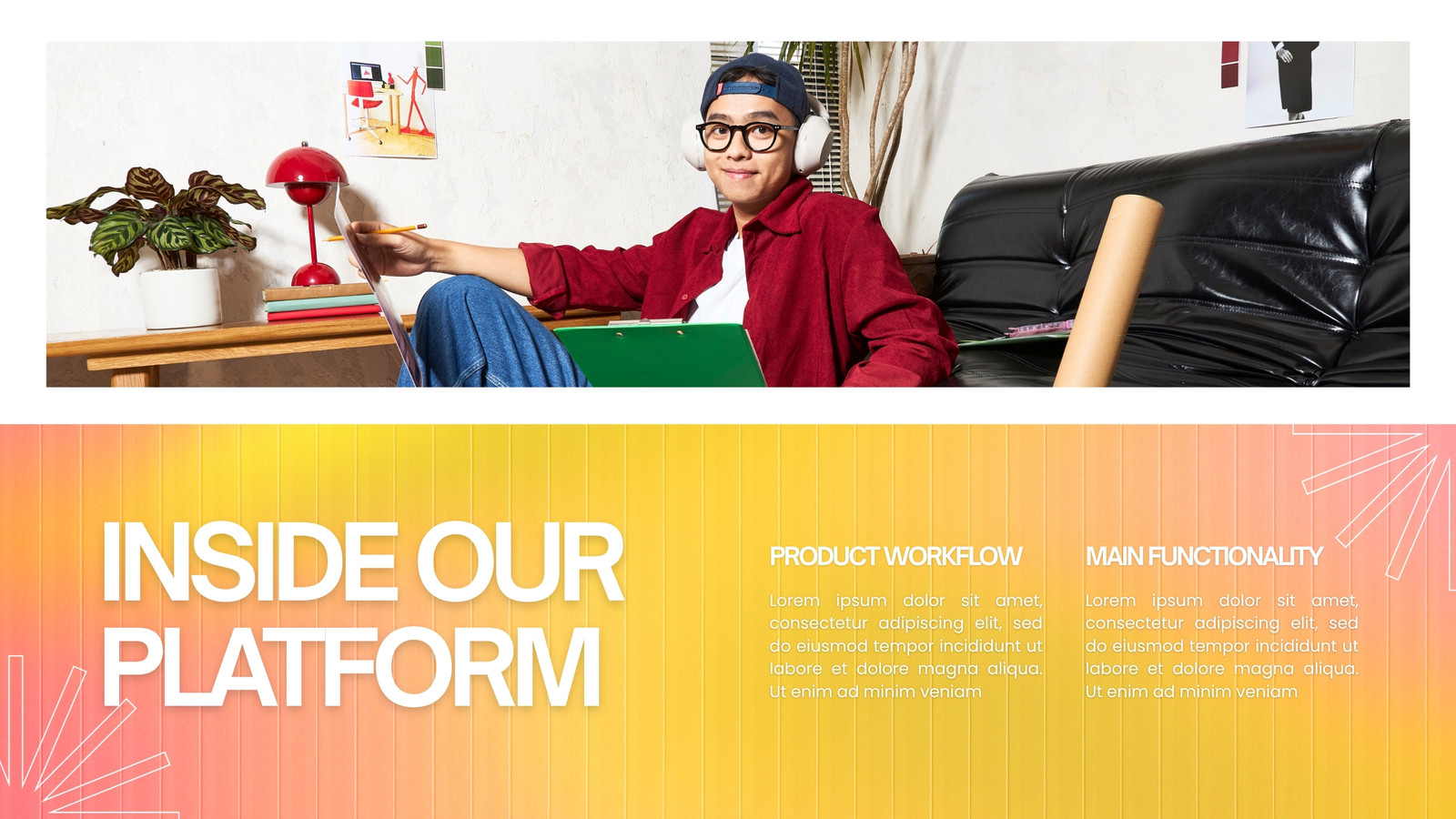 INSIDE OUR PLATFORM

PRODUCT WORKFLOW

Lorem ipsum dolor sit amet, consectetur adipiscing elit, sed do eiusmod tempor incididunt ut labore et dolore magna aliqua. Ut enim ad minim veniam

MAIN FUNCTIONALITY

Lorem ipsum dolor sit amet, consectetur adipiscing elit, sed do eiusmod tempor incididunt ut labore et dolore magna aliqua. Ut enim ad minim veniam